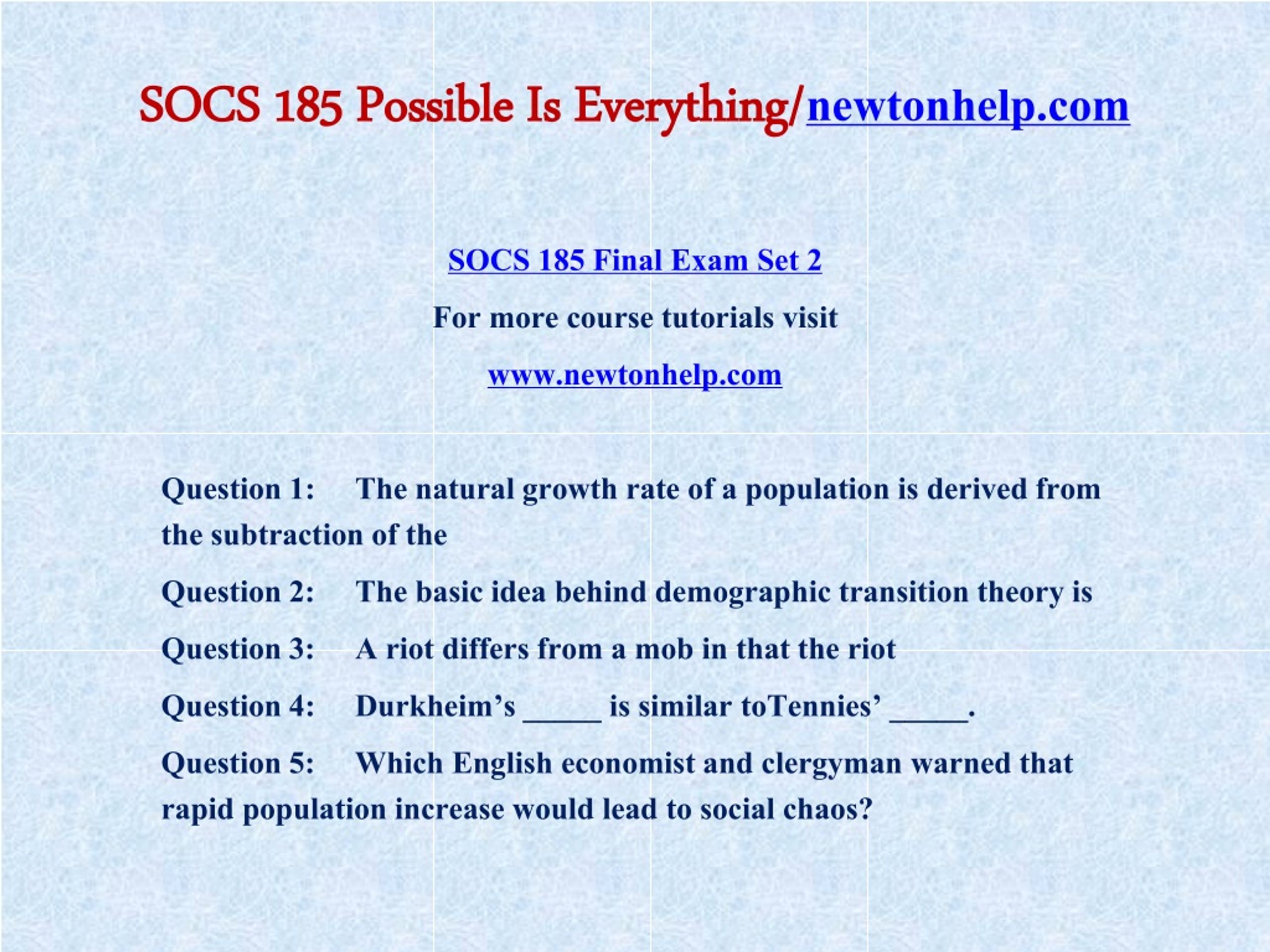 SOCS 185 Possible Is Everything/newtonhelp.com

SOCS 185 Final Exam Set 2

For more course tutorials visit

www.newtonhelp.com

Question 1: The natural growth rate of a population is derived from the subtraction of the

Question 2: The basic idea behind demographic transition theory is

Question 3: A riot differs from a mob in that the riot

Question 4: Durkheim's _____ is similar toTennies' _____.

Question 5: Which English economist and clergyman warned that rapid population increase would lead to social chaos?